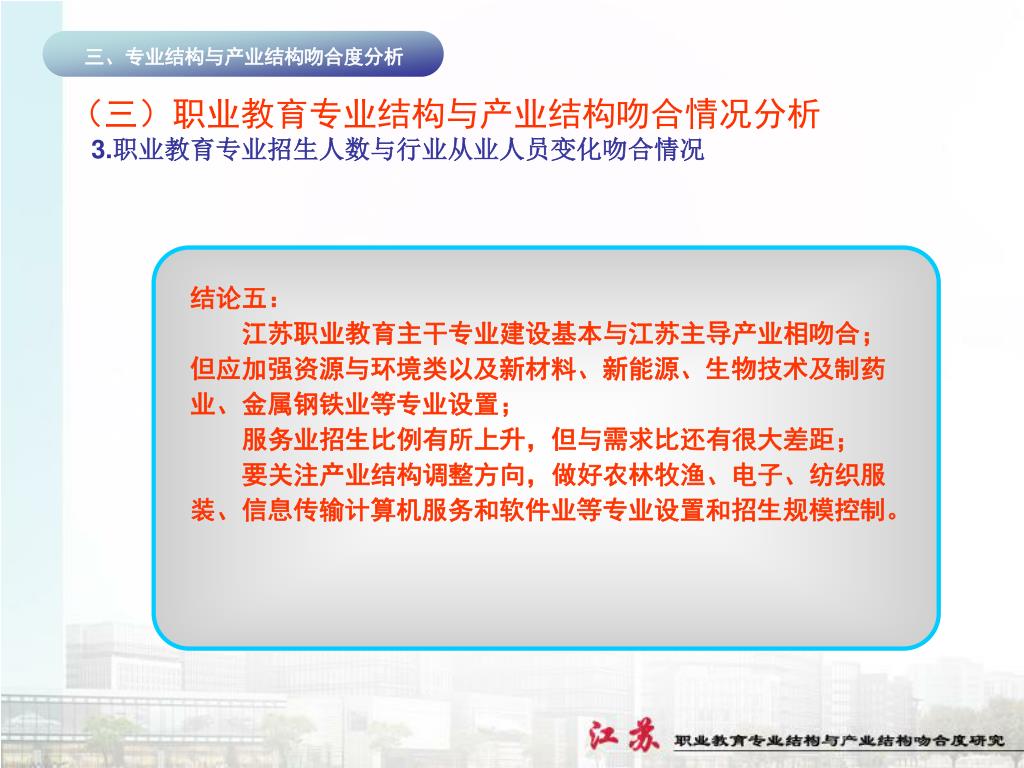 三、专业结构与产业结构吻合度分析

（三）职业教育专业结构与产业结构吻合情况分析

3.职业教育专业招生人数与行业从业人员变化吻合情况

结论五：

江苏职业教育主干专业建设基本与江苏主导产业相吻合；但应加强资源与环境类以及新材料、新能源、生物技术及制药业、金属钢铁业等专业设置；

服务业招生比例有所上升，但与需求比还有很大差距；

要关注产业结构调整方向，做好农林牧渔、电子、纺织服装、信息传输计算机服务和软件业等专业设置和招生规模控制。

江苏 职业教育专业结构与产业结构吻合度研究